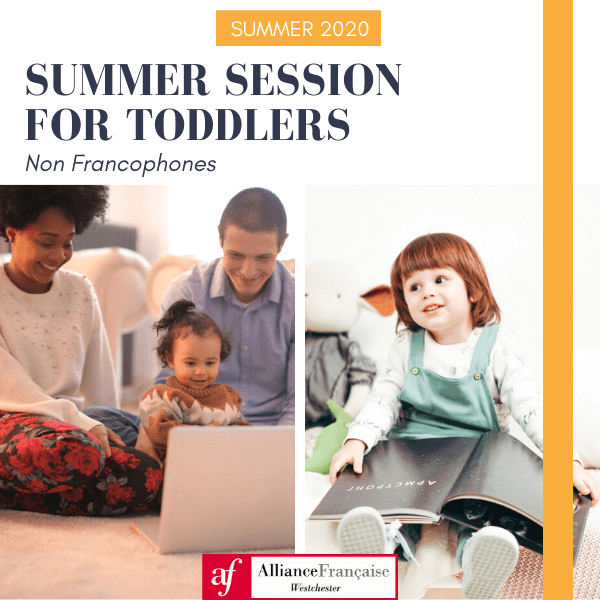 SUMMER 2020

SUMMER SESSION FOR TODDLERS

Non Francophones

АРМСТРОНГ

af AllianceFrançaise Westchester